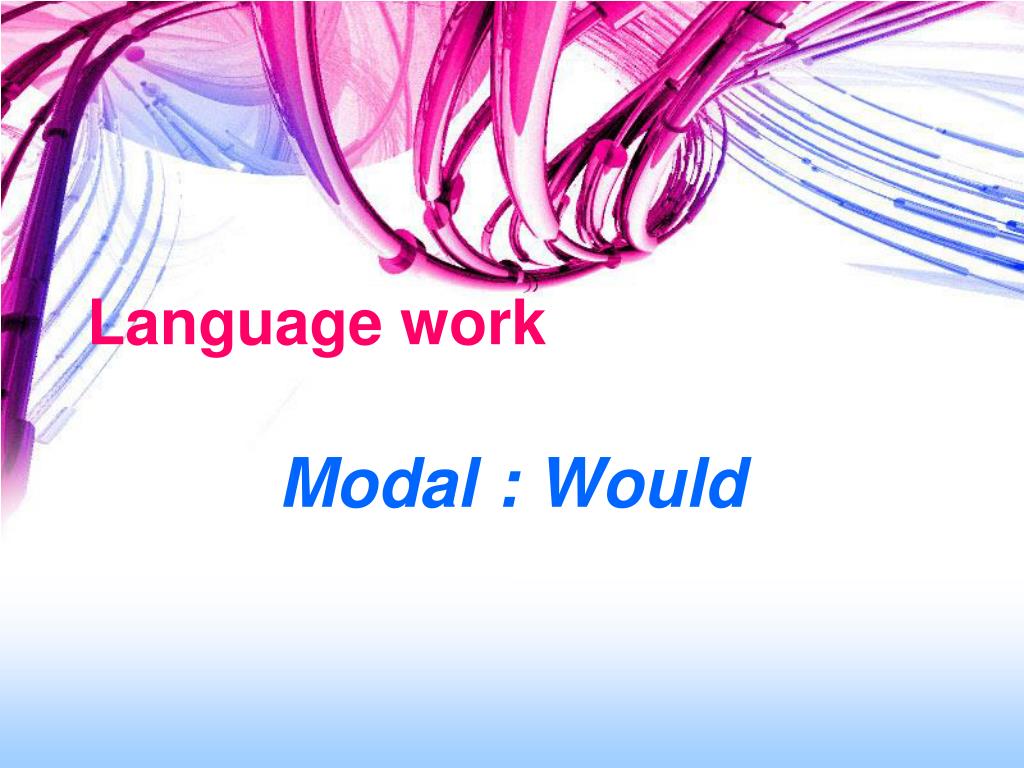 Language work

Modal : Would